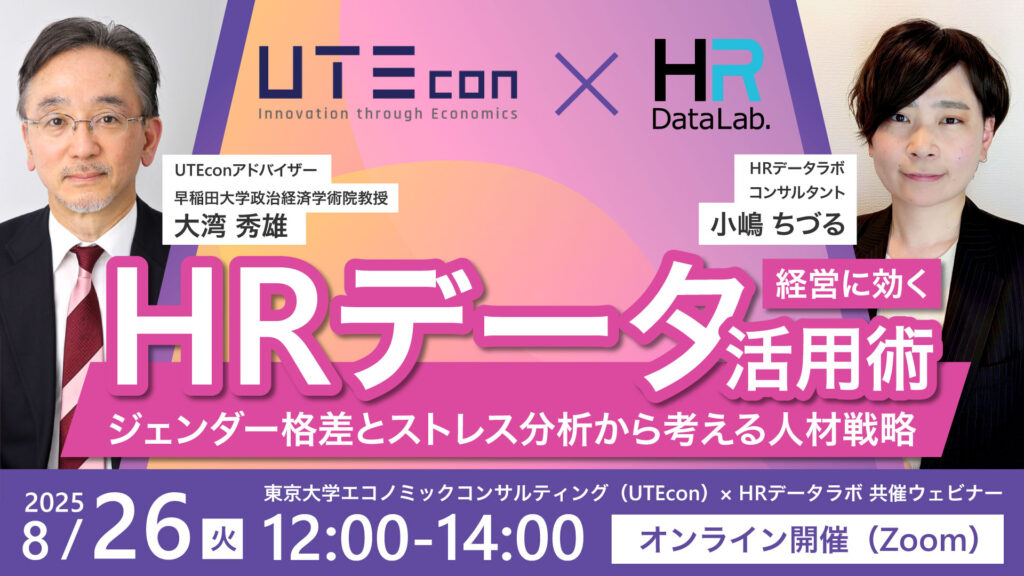 UTEcon
Innovation through Economics

×

HR
DataLab.

UTEconアドバイザー
早稲田大学政治経済学術院教授
大湾 秀雄

HRデータラボ
コンサルタント
小嶋 ちづる

経営に効く
HRデータ活用術
ジェンダー格差とストレス分析から考える人材戦略

2025
8/26 火
東京大学エコノミックコンサルティング（UTEcon）× HRデータラボ 共催ウェビナー
12:00-14:00
オンライン開催（Zoom）